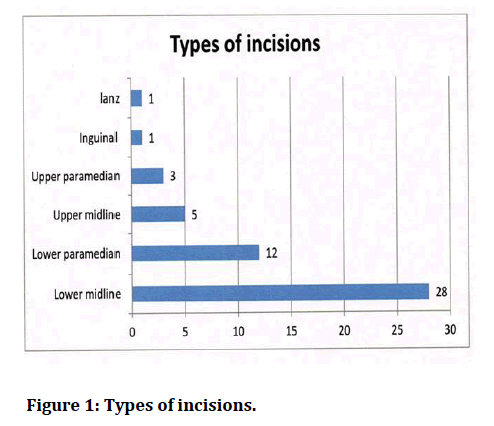 Types of incisions

lanz 1

Inguinal 1

Upper paramedian 3

Upper midline 5

Lower paramedian 12

Lower midline 28

0 5 10 15 20 25 30

Figure 1: Types of incisions.